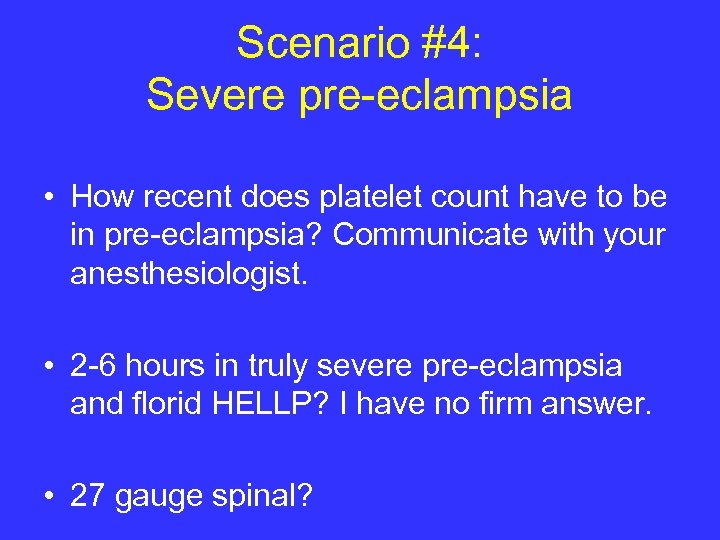 Scenario #4:
Severe pre-eclampsia

• How recent does platelet count have to be in pre-eclampsia? Communicate with your anesthesiologist.

• 2-6 hours in truly severe pre-eclampsia and florid HELLP? I have no firm answer.

• 27 gauge spinal?